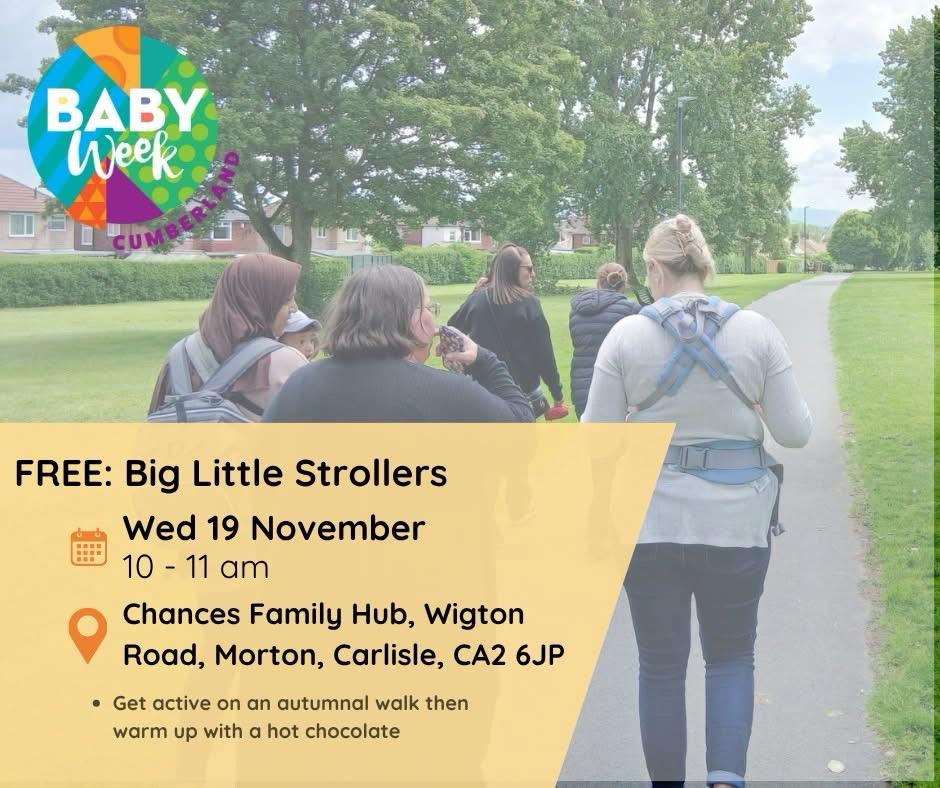 BABY Week CUMBERLAND

FREE: Big Little Strollers

Wed 19 November
10 - 11 am

Chances Family Hub, Wigton Road, Morton, Carlisle, CA2 6JP

• Get active on an autumnal walk then warm up with a hot chocolate